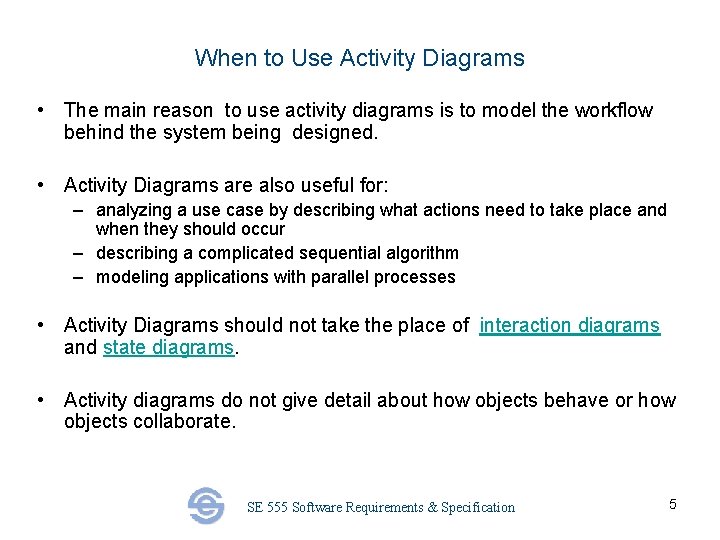 When to Use Activity Diagrams

• The main reason to use activity diagrams is to model the workflow behind the system being designed.

• Activity Diagrams are also useful for:
– analyzing a use case by describing what actions need to take place and when they should occur
– describing a complicated sequential algorithm
– modeling applications with parallel processes

• Activity Diagrams should not take the place of interaction diagrams and state diagrams.

• Activity diagrams do not give detail about how objects behave or how objects collaborate.

SE 555 Software Requirements & Specification

5